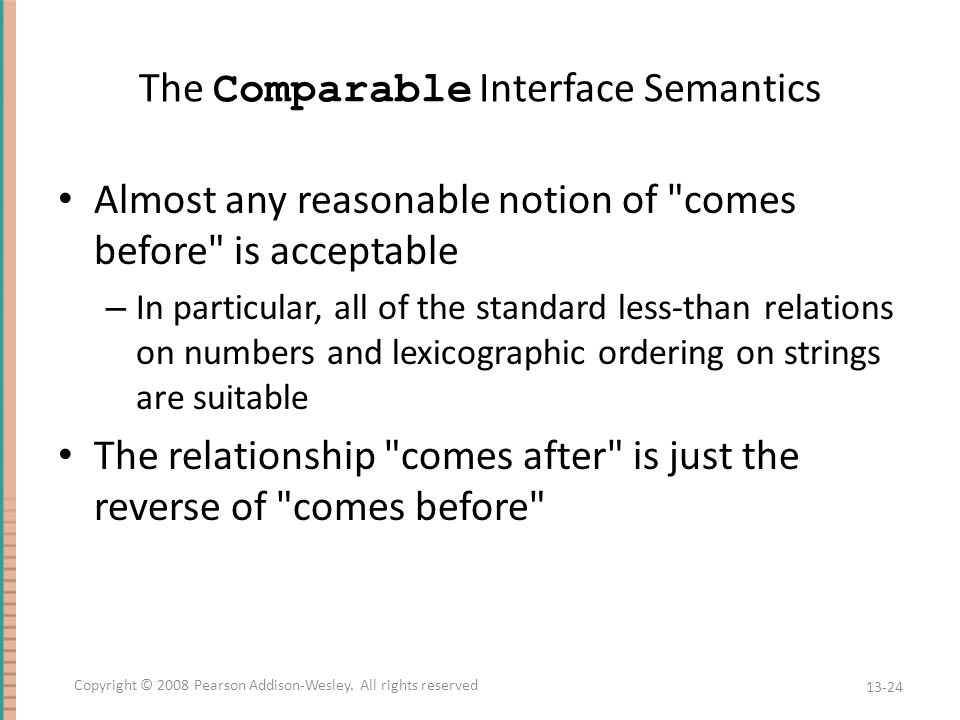 The Comparable Interface Semantics

• Almost any reasonable notion of "comes before" is acceptable

– In particular, all of the standard less-than relations on numbers and lexicographic ordering on strings are suitable

• The relationship "comes after" is just the reverse of "comes before"

Copyright © 2008 Pearson Addison-Wesley. All rights reserved

13-24